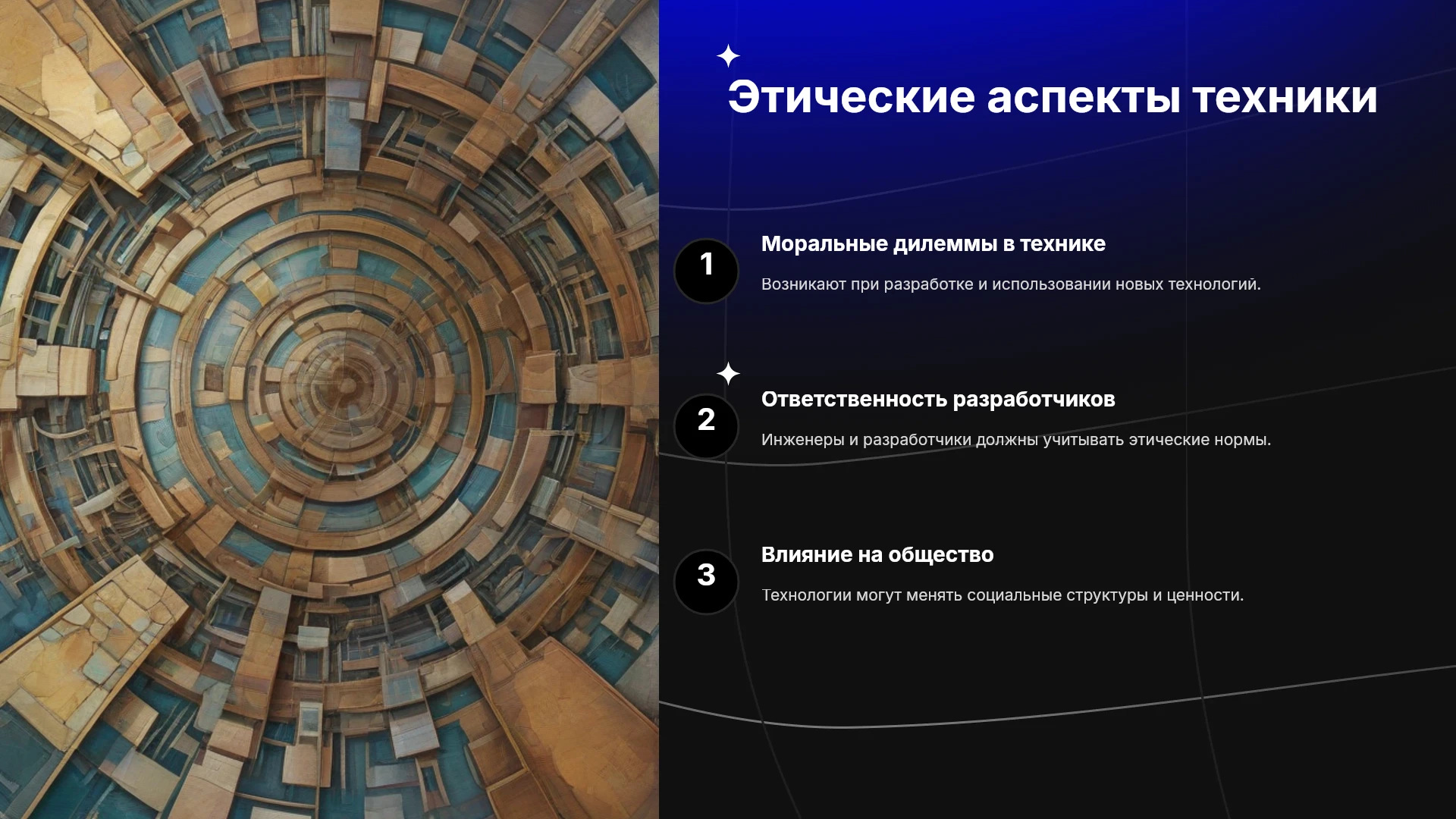 Этические аспекты техники

1

Моральные дилеммы в технике

Возникают при разработке и использовании новых технологий.

2

Ответственность разработчиков

Инженеры и разработчики должны учитывать этические нормы.

3

Влияние на общество

Технологии могут менять социальные структуры и ценности.